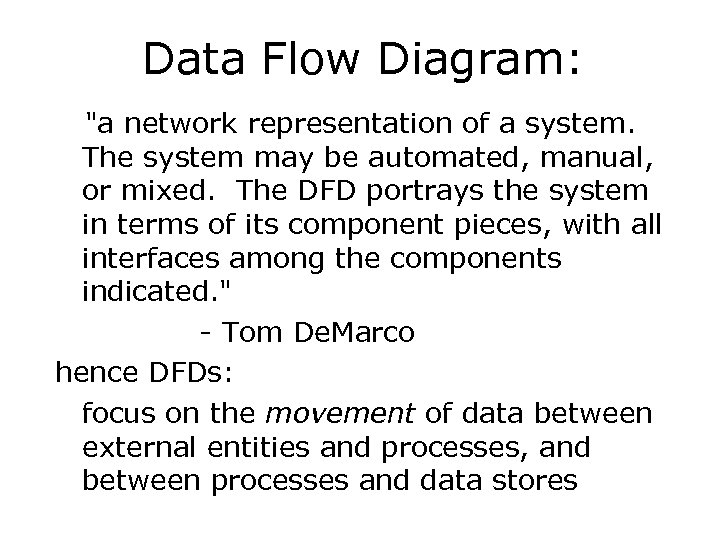 Data Flow Diagram:

"a network representation of a system. The system may be automated, manual, or mixed. The DFD portrays the system in terms of its component pieces, with all interfaces among the components indicated."

- Tom DeMarco

hence DFDs:

focus on the movement of data between external entities and processes, and between processes and data stores